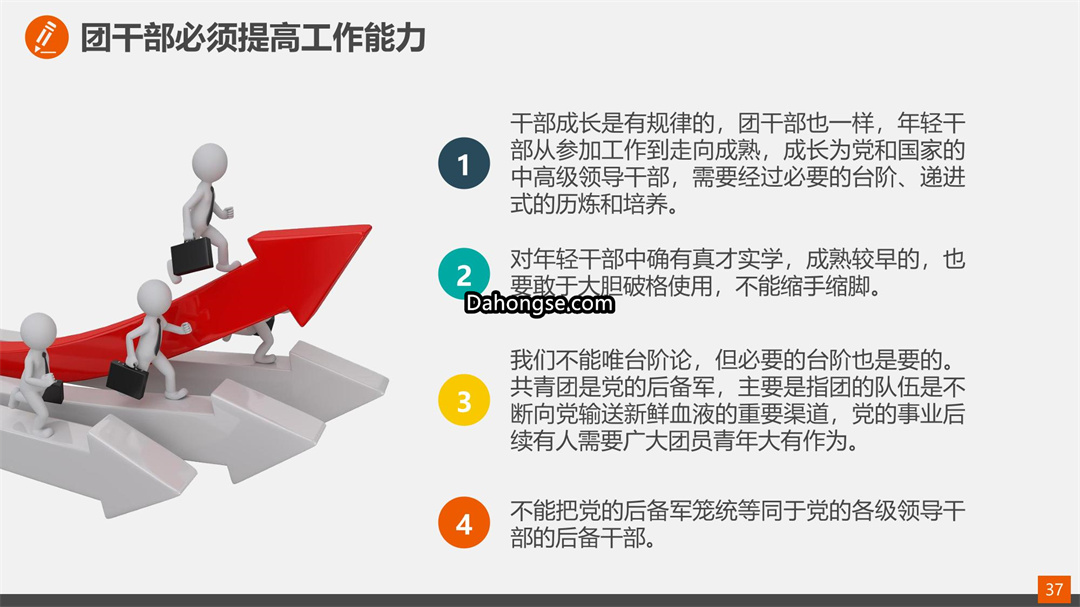 团干部必须提高工作能力

1
干部成长是有规律的，团干部也一样，年轻干部从参加工作到走向成熟，成长为党和国家的中高级领导干部，需要经过必要的台阶、递进式的历炼和培养。

2
对年轻干部中确有真才实学，成熟较早的，也要敢于大胆破格使用，不能缩手缩脚。

Dahongse.com

3
我们不能唯台阶论，但必要的台阶也是要的。共青团是党的后备军，主要是指团的队伍是不断向党输送新鲜血液的重要渠道，党的事业后续有人需要广大团员青年大有作为。

4
不能把党的后备军笼统等同于党的各级领导干部的后备干部。

37